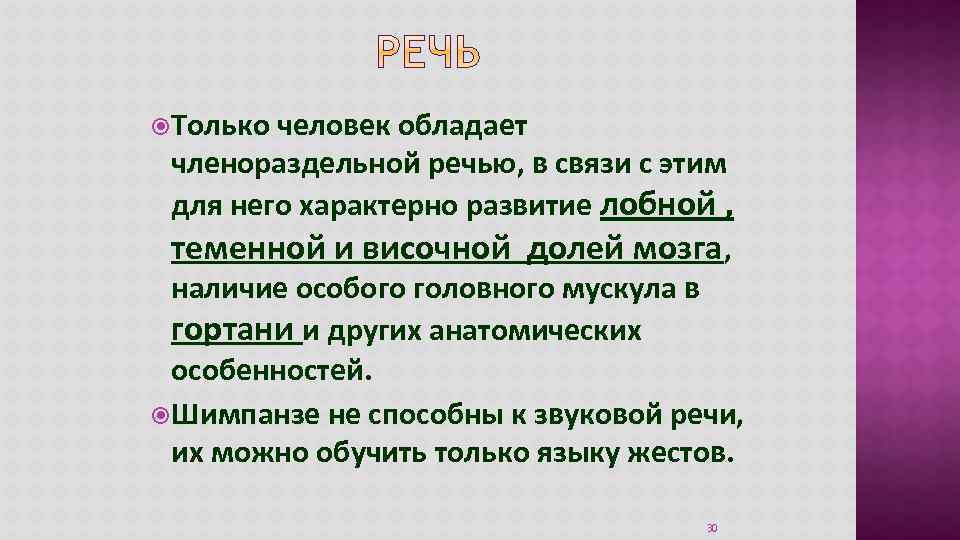 РЕЧЬ

Только человек обладает членораздельной речью, в связи с этим для него характерно развитие лобной , теменной и височной долей мозга, наличие особого головного мускула в гортани и других анатомических особенностей.

Шимпанзе не способны к звуковой речи, их можно обучить только языку жестов.

30